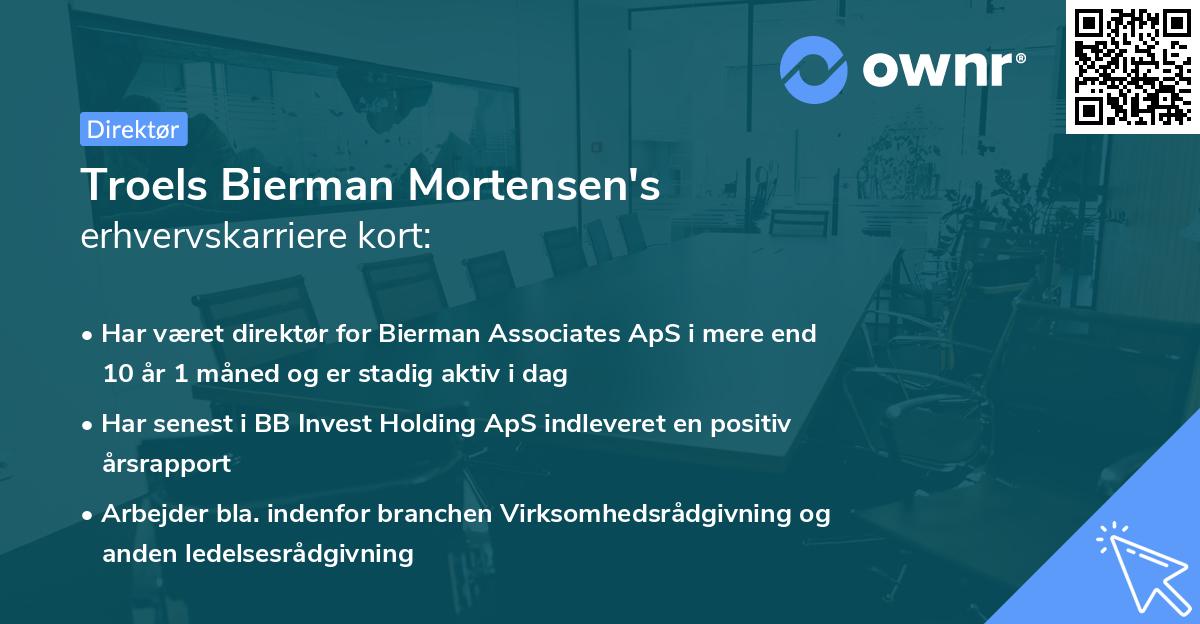 ownr®

Direktør

Troels Bierman Mortensen's
erhvervskarriere kort:

• Har været direktør for Bierman Associates ApS i mere end 10 år 1 måned og er stadig aktiv i dag

• Har senest i BB Invest Holding ApS indleveret en positiv årsrapport

• Arbejder bla. indenfor branchen Virksomhedsrådgivning og anden ledelsesrådgivning